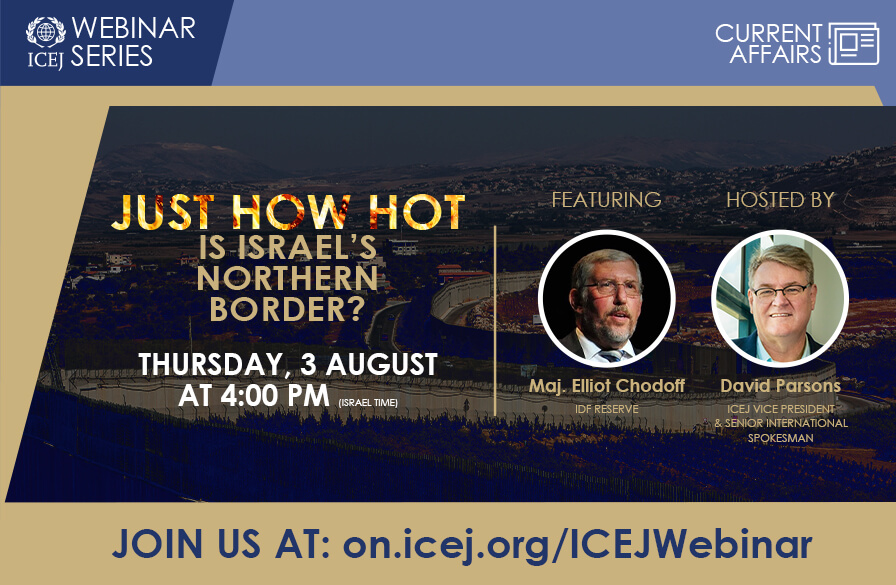 ICEJ WEBINAR SERIES

CURRENT AFFAIRS

JUST HOW HOT IS ISRAEL'S NORTHERN BORDER?

THURSDAY, 3 AUGUST AT 4:00 PM (ISRAEL TIME)

FEATURING

Maj. Elliot Chodoff
IDF RESERVE

HOSTED BY

David Parsons
ICEJ VICE PRESIDENT & SENIOR INTERNATIONAL SPOKESMAN

JOIN US AT: on.icej.org/ICEJWebinar